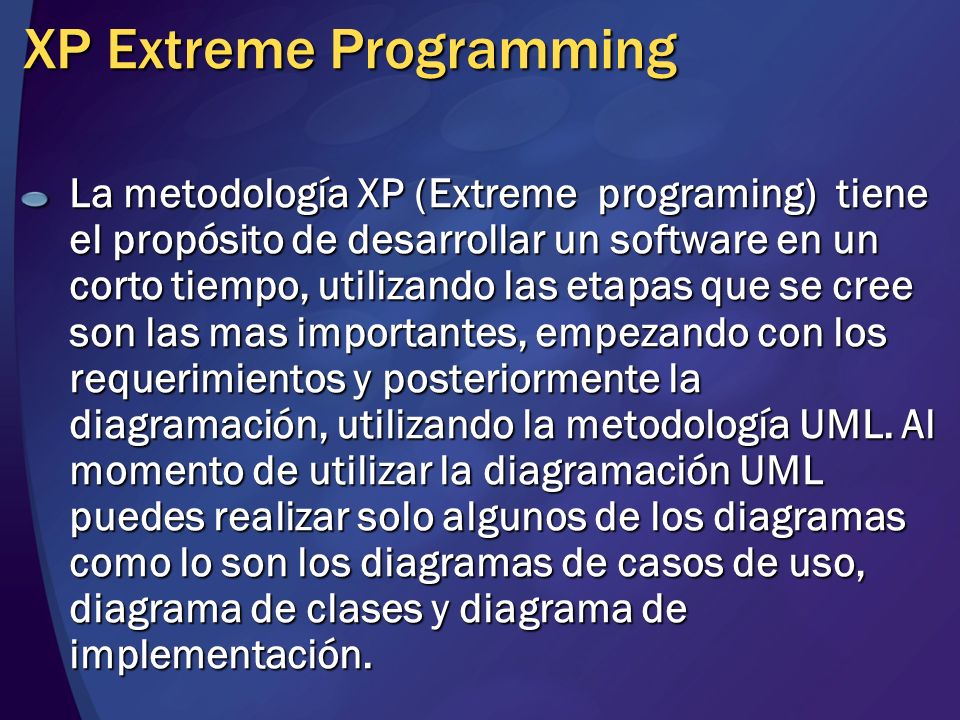 XP Extreme Programming

La metodología XP (Extreme programing) tiene el propósito de desarrollar un software en un corto tiempo, utilizando las etapas que se cree son las mas importantes, empezando con los requerimientos y posteriormente la diagramación, utilizando la metodología UML. Al momento de utilizar la diagramación UML puedes realizar solo algunos de los diagramas como lo son los diagramas de casos de uso, diagrama de clases y diagrama de implementación.